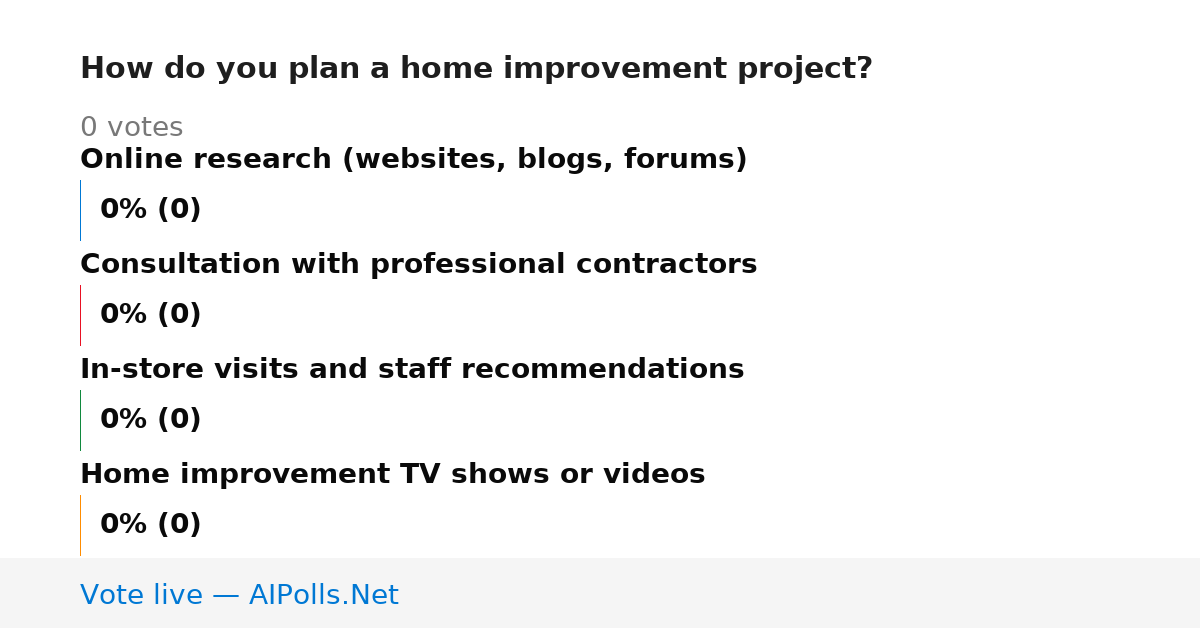 How do you plan a home improvement project?

0 votes

Online research (websites, blogs, forums)

0% (0)

Consultation with professional contractors

0% (0)

In-store visits and staff recommendations

0% (0)

Home improvement TV shows or videos

0% (0)

Vote live — AIPolls.Net